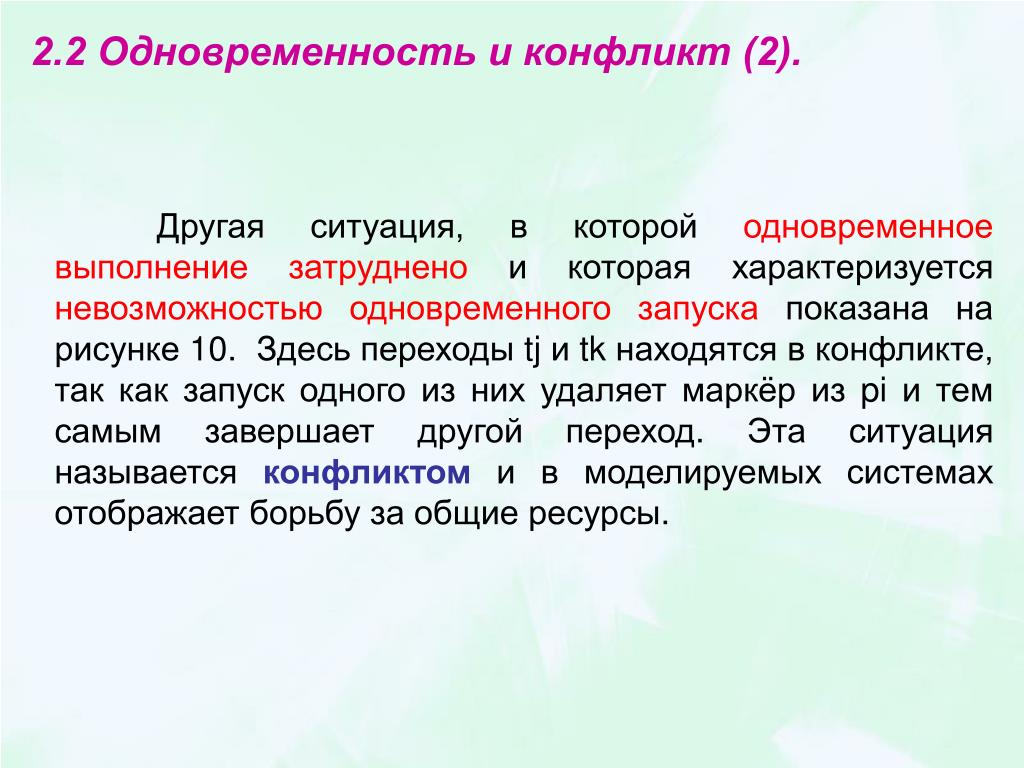 2.2 Одновременность и конфликт (2).

Другая ситуация, в которой одновременное выполнение затруднено и которая характеризуется невозможностью одновременного запуска показана на рисунке 10. Здесь переходы tj и tk находятся в конфликте, так как запуск одного из них удаляет маркёр из pi и тем самым завершает другой переход. Эта ситуация называется конфликтом и в моделируемых системах отображает борьбу за общие ресурсы.